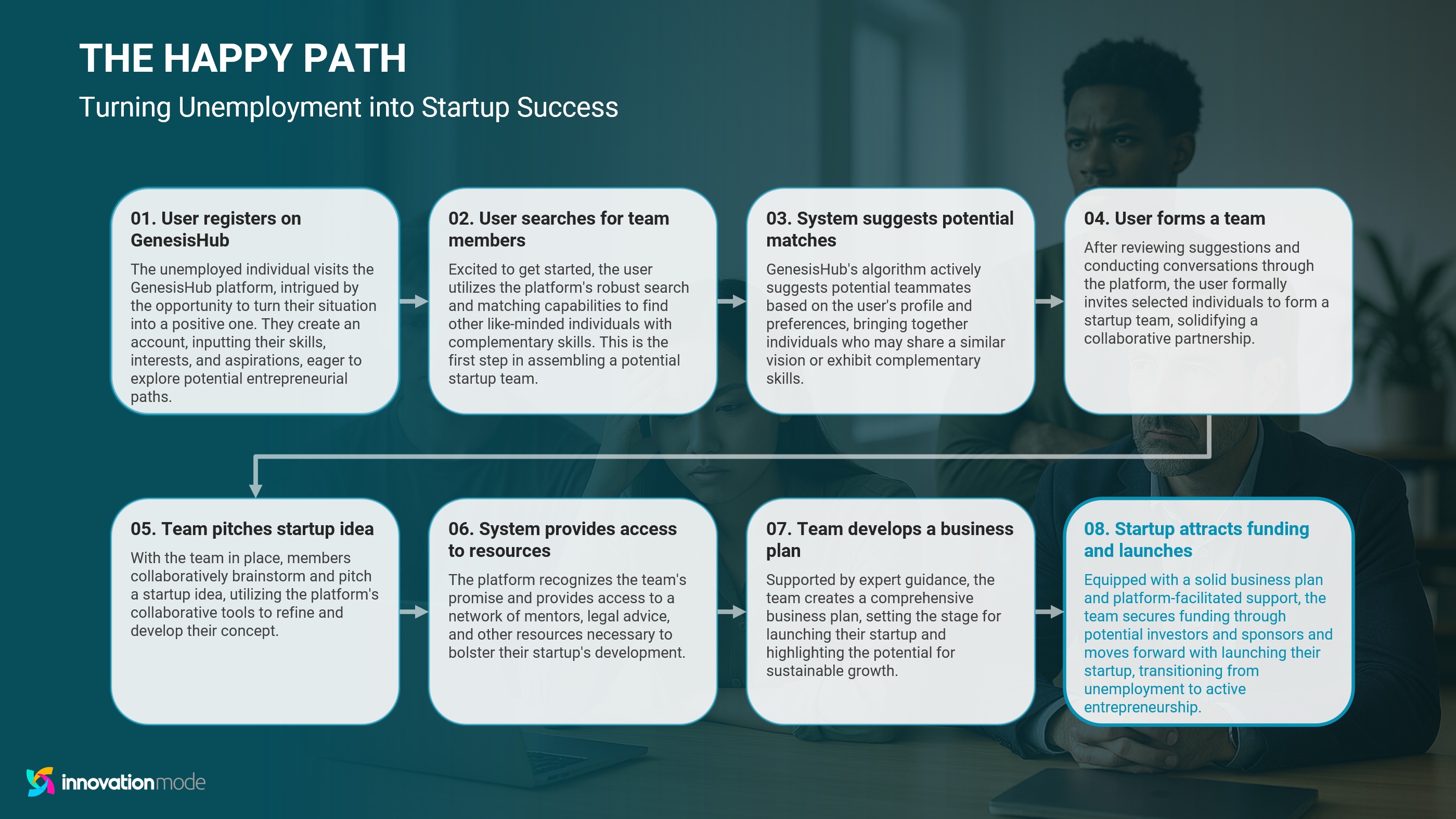 THE HAPPY PATH

Turning Unemployment into Startup Success

01. User registers on GenesisHub

The unemployed individual visits the GenesisHub platform, intrigued by the opportunity to turn their situation into a positive one. They create an account, inputting their skills, interests, and aspirations, eager to explore potential entrepreneurial paths.

02. User searches for team members

Excited to get started, the user utilizes the platform's robust search and matching capabilities to find other like-minded individuals with complementary skills. This is the first step in assembling a potential startup team.

03. System suggests potential matches

GenesisHub's algorithm actively suggests potential teammates based on the user's profile and preferences, bringing together individuals who may share a similar vision or exhibit complementary skills.

04. User forms a team

After reviewing suggestions and conducting conversations through the platform, the user formally invites selected individuals to form a startup team, solidifying a collaborative partnership.

05. Team pitches startup idea

With the team in place, members collaboratively brainstorm and pitch a startup idea, utilizing the platform's collaborative tools to refine and develop their concept.

06. System provides access to resources

The platform recognizes the team's promise and provides access to a network of mentors, legal advice, and other resources necessary to bolster their startup's development.

07. Team develops a business plan

Supported by expert guidance, the team creates a comprehensive business plan, setting the stage for launching their startup and highlighting the potential for sustainable growth.

08. Startup attracts funding and launches

Equipped with a solid business plan and platform-facilitated support, the team secures funding through potential investors and sponsors and moves forward with launching their startup, transitioning from unemployment to active entrepreneurship.

innovationmode